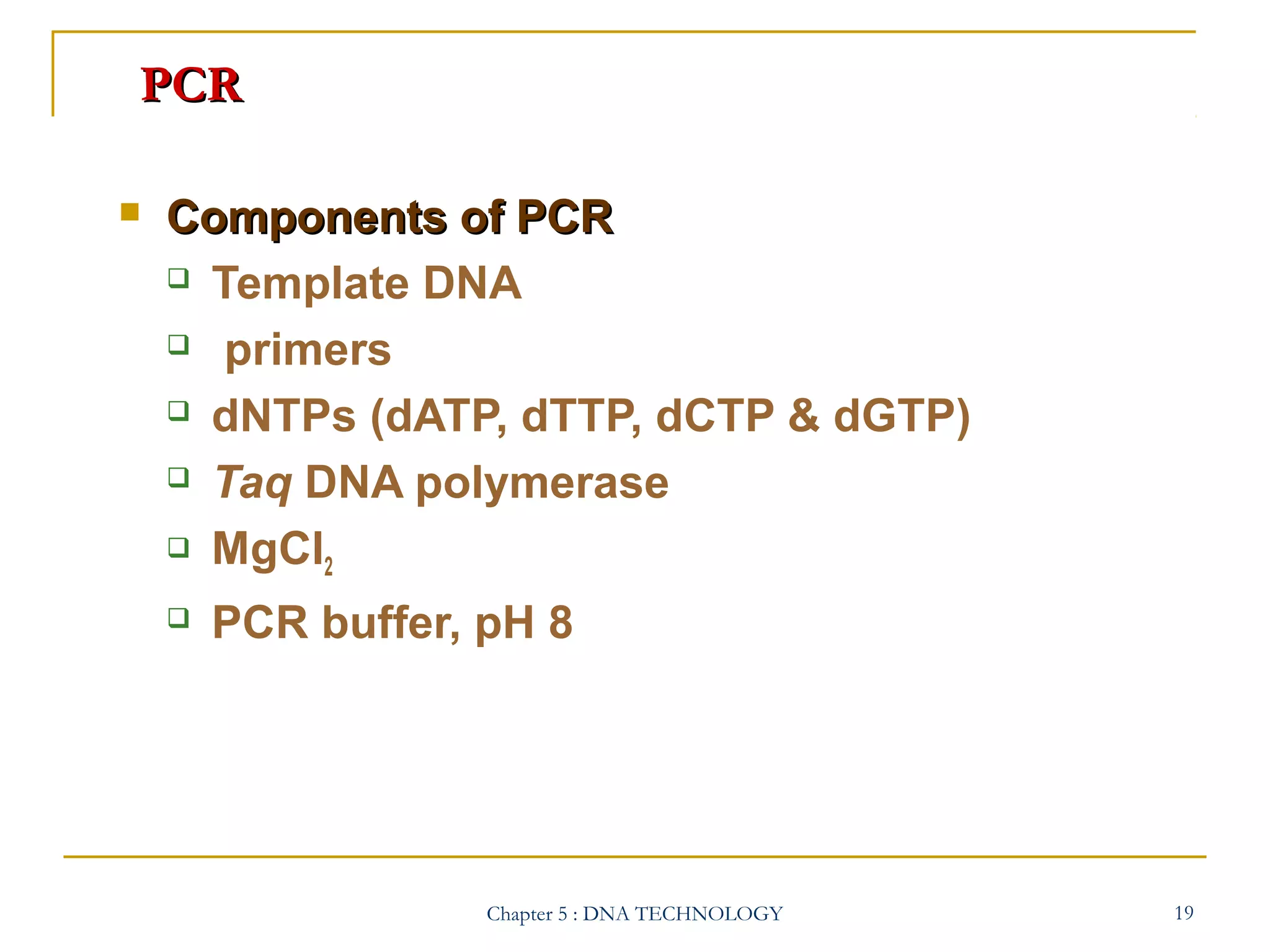 PCR

Components of PCR

Template DNA

primers

dNTPs (dATP, dTTP, dCTP & dGTP)

Taq DNA polymerase

$MgCl_2$

PCR buffer, pH 8

Chapter 5 : DNA TECHNOLOGY

19